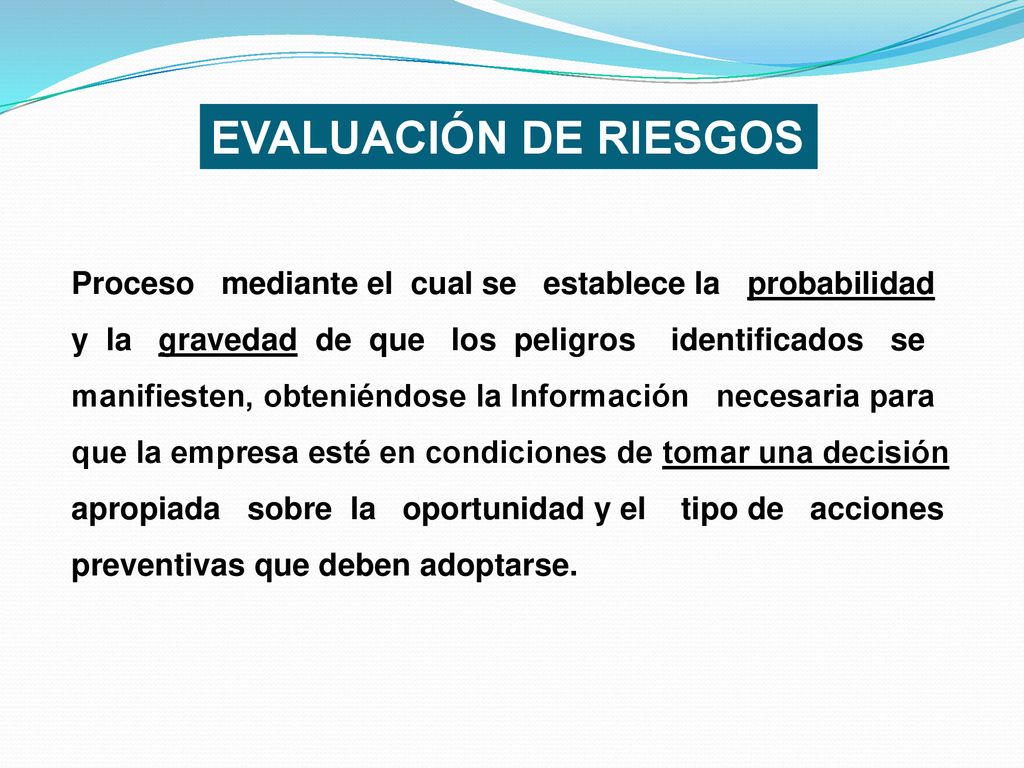 EVALUACIÓN DE RIESGOS

Proceso mediante el cual se establece la probabilidad y la gravedad de que los peligros identificados se manifiesten, obteniéndose la Información necesaria para que la empresa esté en condiciones de tomar una decisión apropiada sobre la oportunidad y el tipo de acciones preventivas que deben adoptarse.